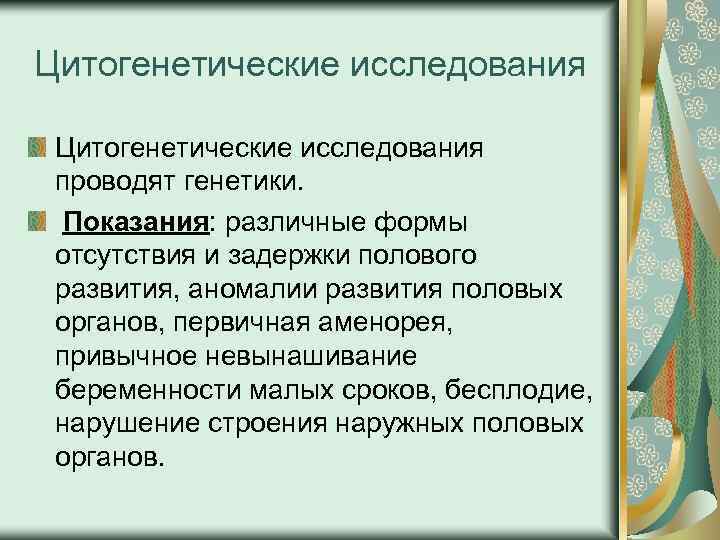 Цитогенетические исследования

Цитогенетические исследования проводят генетики.

Показания: различные формы отсутствия и задержки полового развития, аномалии развития половых органов, первичная аменорея, привычное невынашивание беременности малых сроков, бесплодие, нарушение строения наружных половых органов.